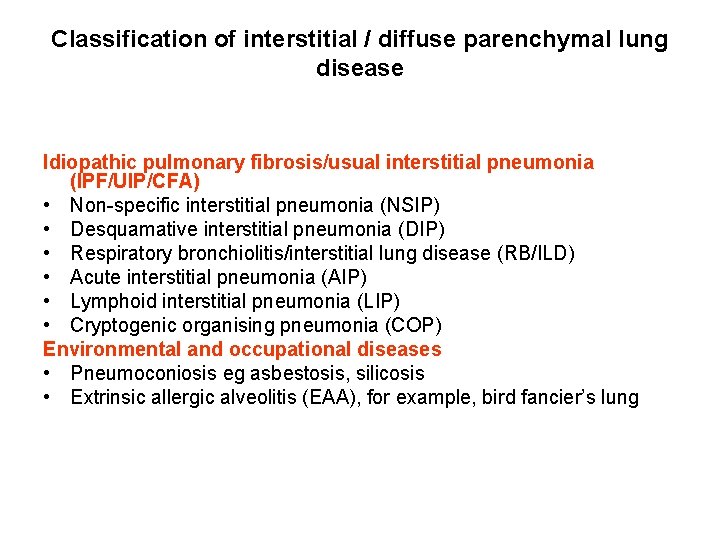 Classification of interstitial / diffuse parenchymal lung disease

Idiopathic pulmonary fibrosis/usual interstitial pneumonia (IPF/UIP/CFA)
• Non-specific interstitial pneumonia (NSIP)
• Desquamative interstitial pneumonia (DIP)
• Respiratory bronchiolitis/interstitial lung disease (RB/ILD)
• Acute interstitial pneumonia (AIP)
• Lymphoid interstitial pneumonia (LIP)
• Cryptogenic organising pneumonia (COP)
Environmental and occupational diseases
• Pneumoconiosis eg asbestosis, silicosis
• Extrinsic allergic alveolitis (EAA), for example, bird fancier's lung